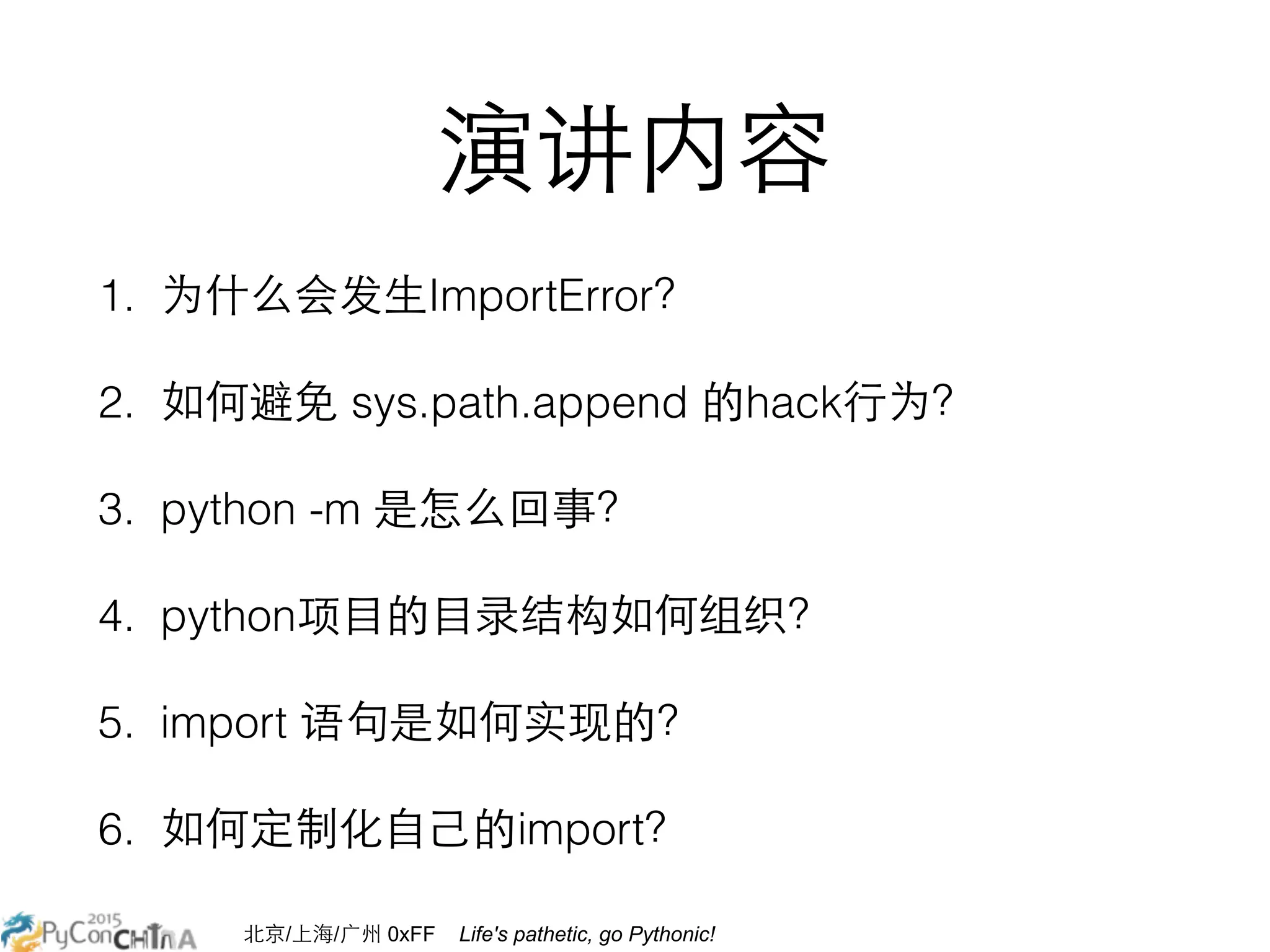 演讲内容

1. 为什么会发生ImportError?

2. 如何避免 sys.path.append 的hack行为?

3. python -m 是怎么回事?

4. python项目的目录结构如何组织?

5. import 语句是如何实现的?

6. 如何定制化自己的import?

2015 PyCon CHINA 北京/上海/广州 0xFF Life's pathetic, go Pythonic!